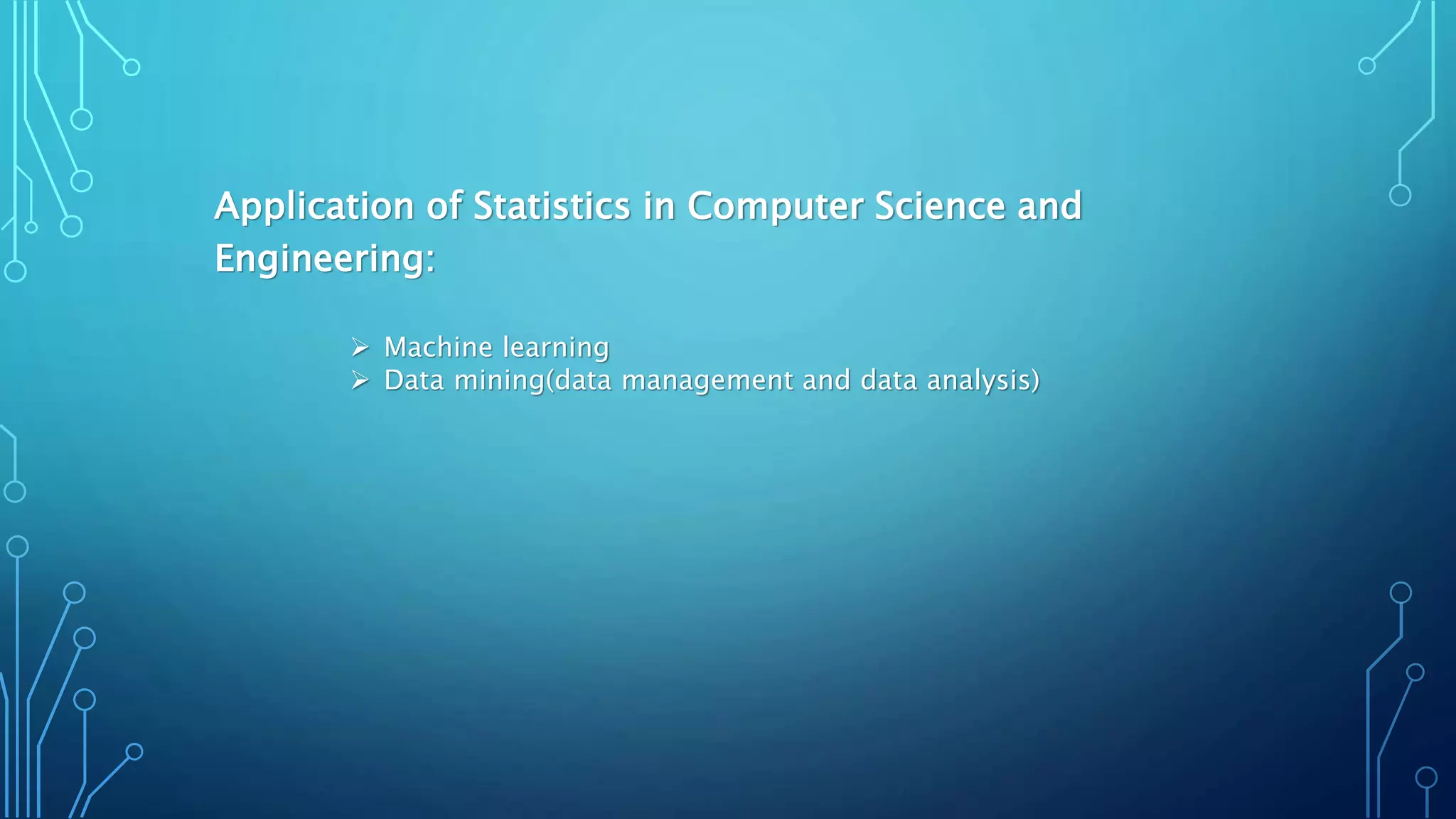 Application of Statistics in Computer Science and Engineering:

➢ Machine learning
➢ Data mining(data management and data analysis)